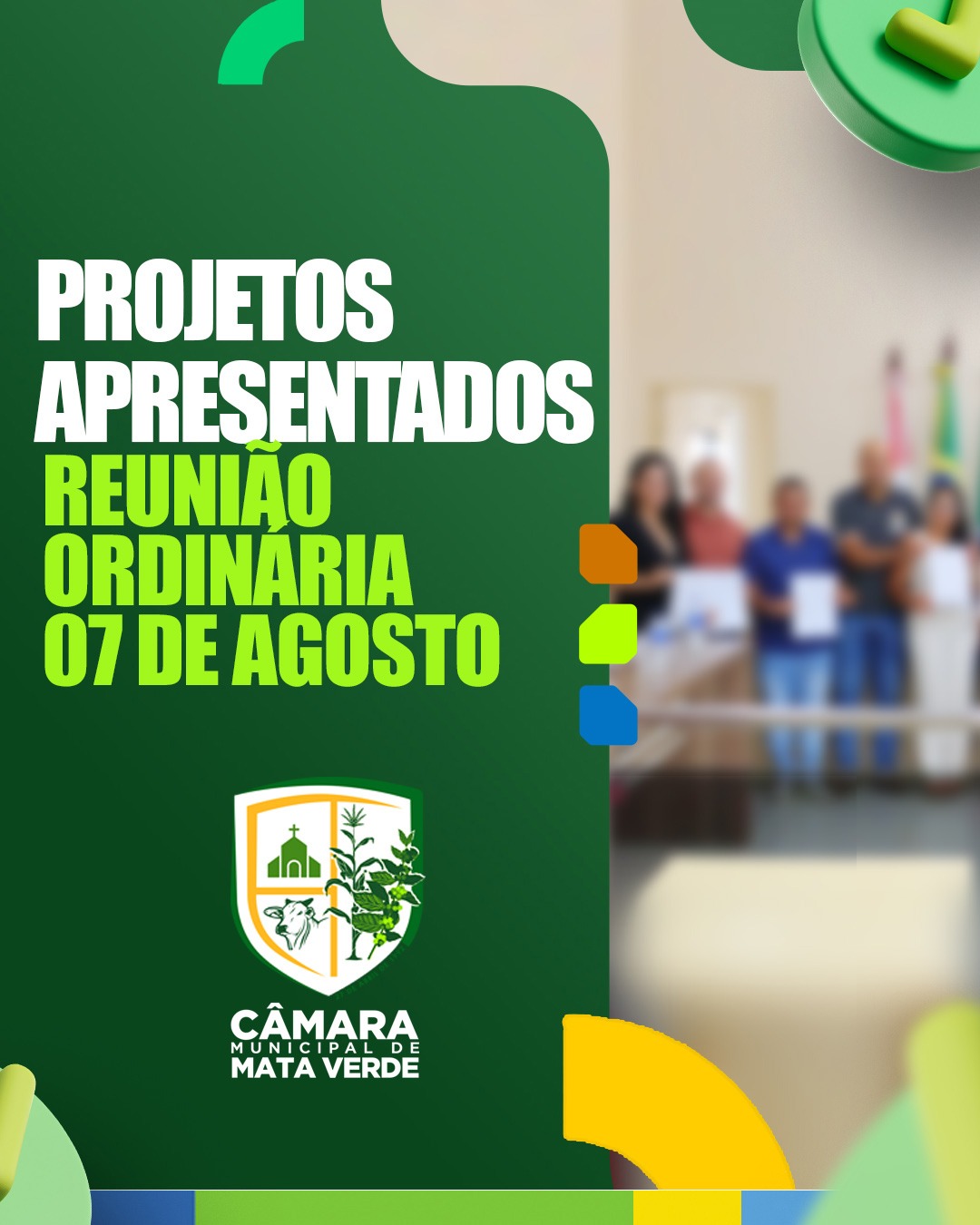 PROJETOS APRESENTADOS
REUNIÃO ORDINÁRIA
07 DE AGOSTO

CÂMARA
MUNICIPAL DE
MATA VERDE